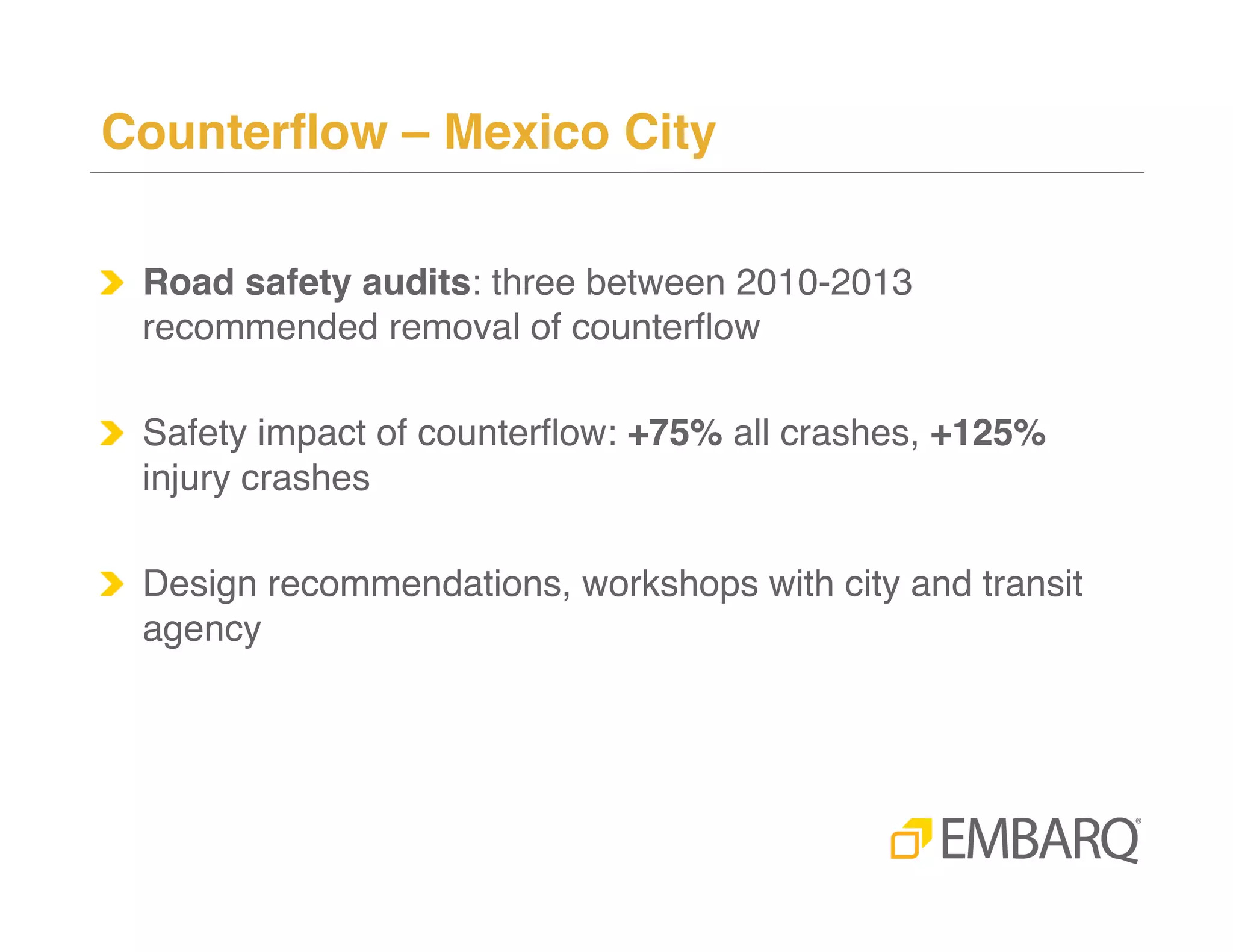 Counterflow – Mexico City

Road safety audits: three between 2010-2013 recommended removal of counterflow

Safety impact of counterflow: +75% all crashes, +125% injury crashes

Design recommendations, workshops with city and transit agency

EMBARQ®